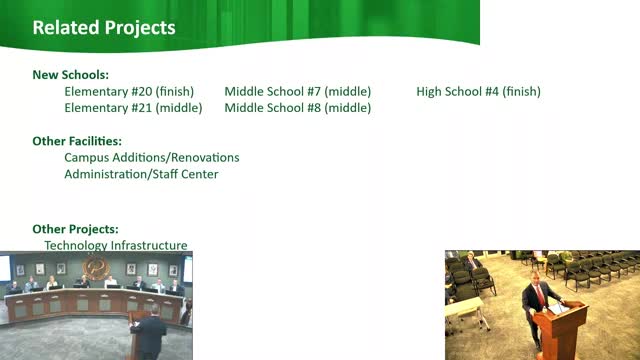 Related Projects

New Schools:
Elementary #20 (finish)
Elementary #21 (middle)
Middle School #7 (middle)
Middle School #8 (middle)
High School #4 (finish)

Other Facilities:
Campus Additions/Renovations
Administration/Staff Center

Other Projects:
Technology Infrastructure